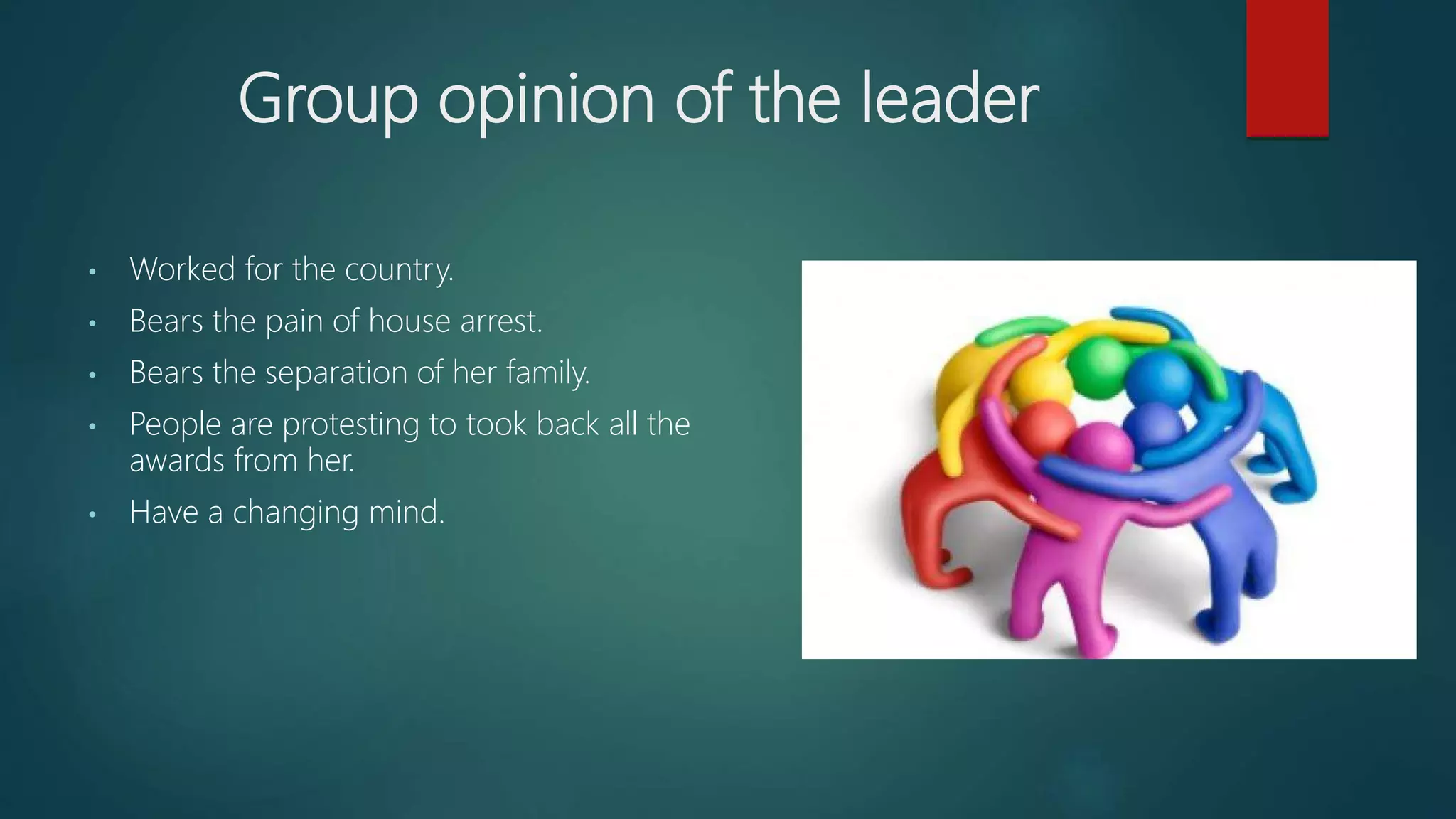 Group opinion of the leader

• Worked for the country.
• Bears the pain of house arrest.
• Bears the separation of her family.
• People are protesting to took back all the awards from her.
• Have a changing mind.